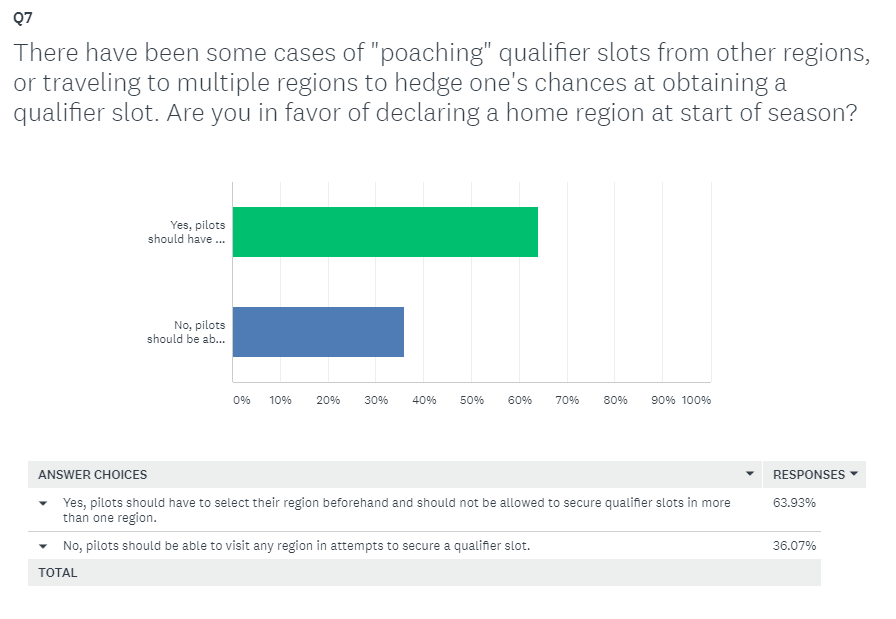 Q7

There have been some cases of "poaching" qualifier slots from other regions, or traveling to multiple regions to hedge one's chances at obtaining a qualifier slot. Are you in favor of declaring a home region at start of season?

Yes, pilots should have ...

No, pilots should be ab...

0% 10% 20% 30% 40% 50% 60% 70% 80% 90% 100%

| ANSWER CHOICES | RESPONSES |
|---|---|
| Yes, pilots should have to select their region beforehand and should not be allowed to secure qualifier slots in more than one region. | 63.93% |
| No, pilots should be able to visit any region in attempts to secure a qualifier slot. | 36.07% |
| TOTAL | |